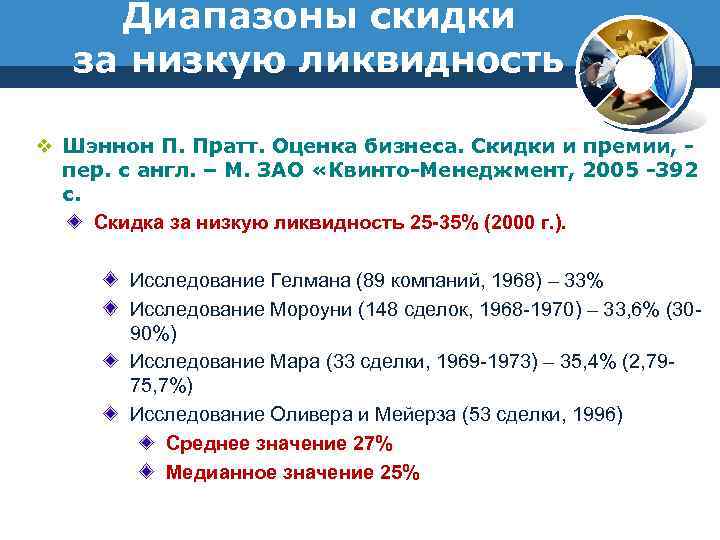 Диапазоны скидки за низкую ликвидность

Шэннон П. Пратт. Оценка бизнеса. Скидки и премии, - пер. с англ. – М. ЗАО «Квинто-Менеджмент, 2005 -392 с.

Скидка за низкую ликвидность 25-35% (2000 г.).

Исследование Гелмана (89 компаний, 1968) – 33%

Исследование Мороуни (148 сделок, 1968-1970) – 33,6% (30-90%)

Исследование Мара (33 сделки, 1969-1973) – 35,4% (2,79-75,7%)

Исследование Оливера и Мейерза (53 сделки, 1996)

Среднее значение 27%

Медианное значение 25%